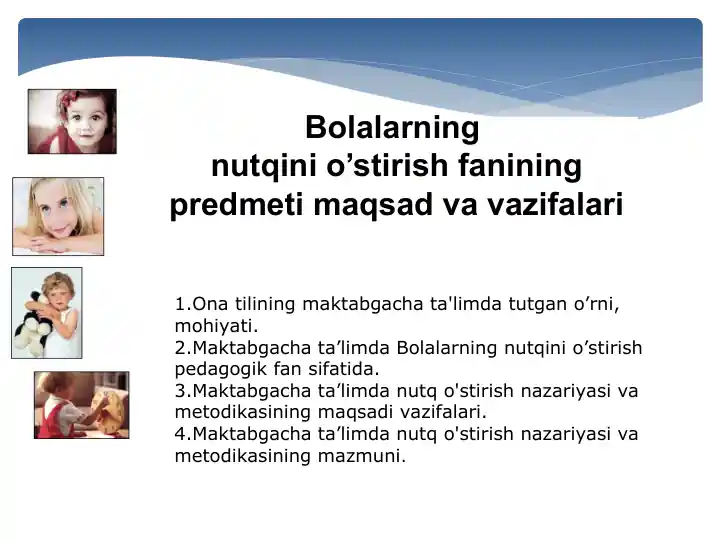 Bolalarning nutqini o’stirish fanining predmeti maqsad va vazifalari

1.Ona tilining maktabgacha ta'limda tutgan o’rni, mohiyati.
2.Maktabgacha ta’limda Bolalarning nutqini o’stirish pedagogik fan sifatida.
3.Maktabgacha ta’limda nutq o'stirish nazariyasi va metodikasining maqsadi vazifalari.
4.Maktabgacha ta’limda nutq o'stirish nazariyasi va metodikasining mazmuni.